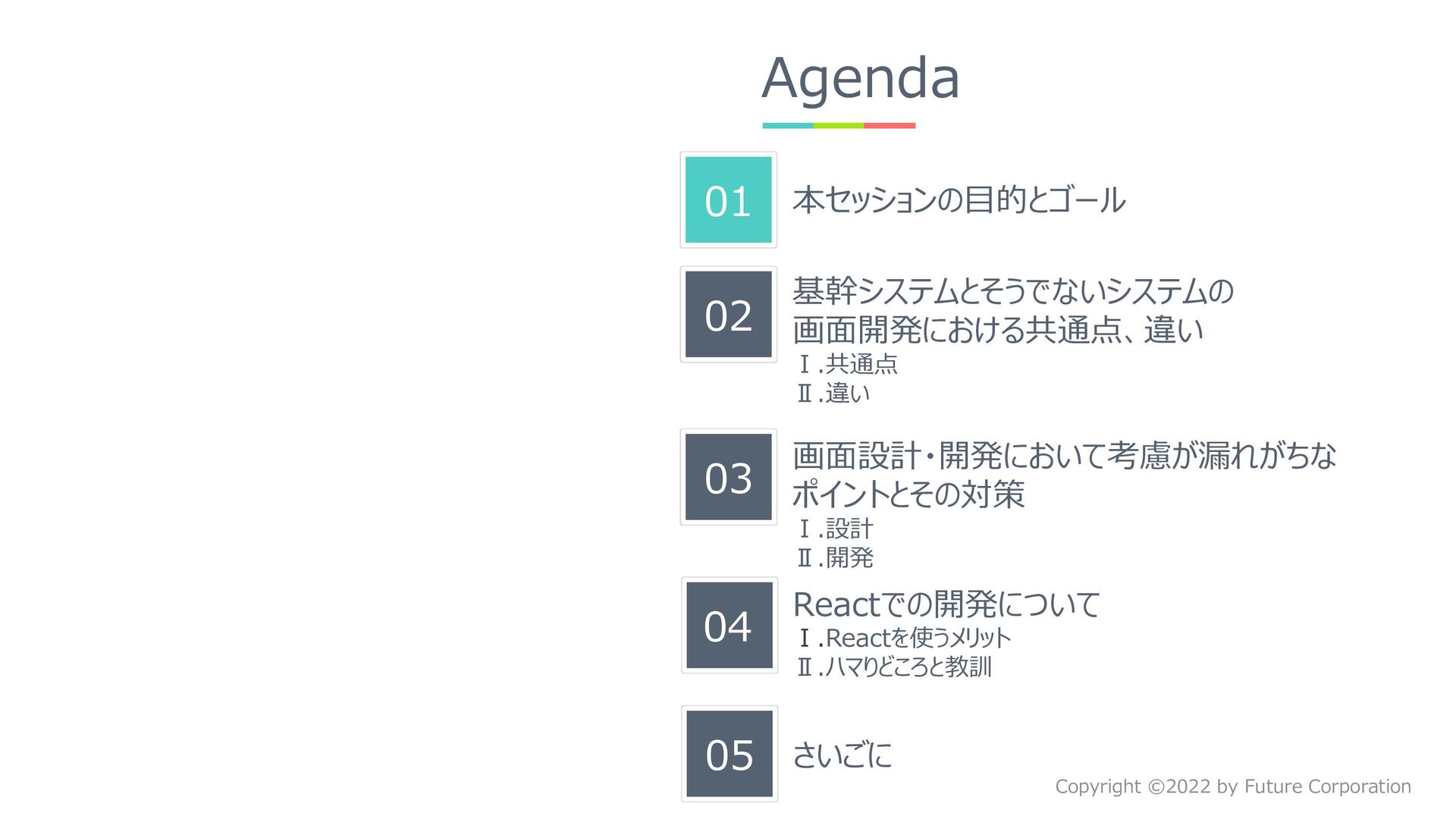 Agenda

01 本セッションの目的とゴール

02 基幹システムとそうでないシステムの画面開発における共通点、違い
Ⅰ.共通点
Ⅱ.違い

03 画面設計・開発において考慮が漏れがちなポイントとその対策
Ⅰ.設計
Ⅱ.開発

04 Reactでの開発について
Ⅰ.Reactを使うメリット
Ⅱ.ハマりどころと教訓

05 さいごに

Copyright ©2022 by Future Corporation